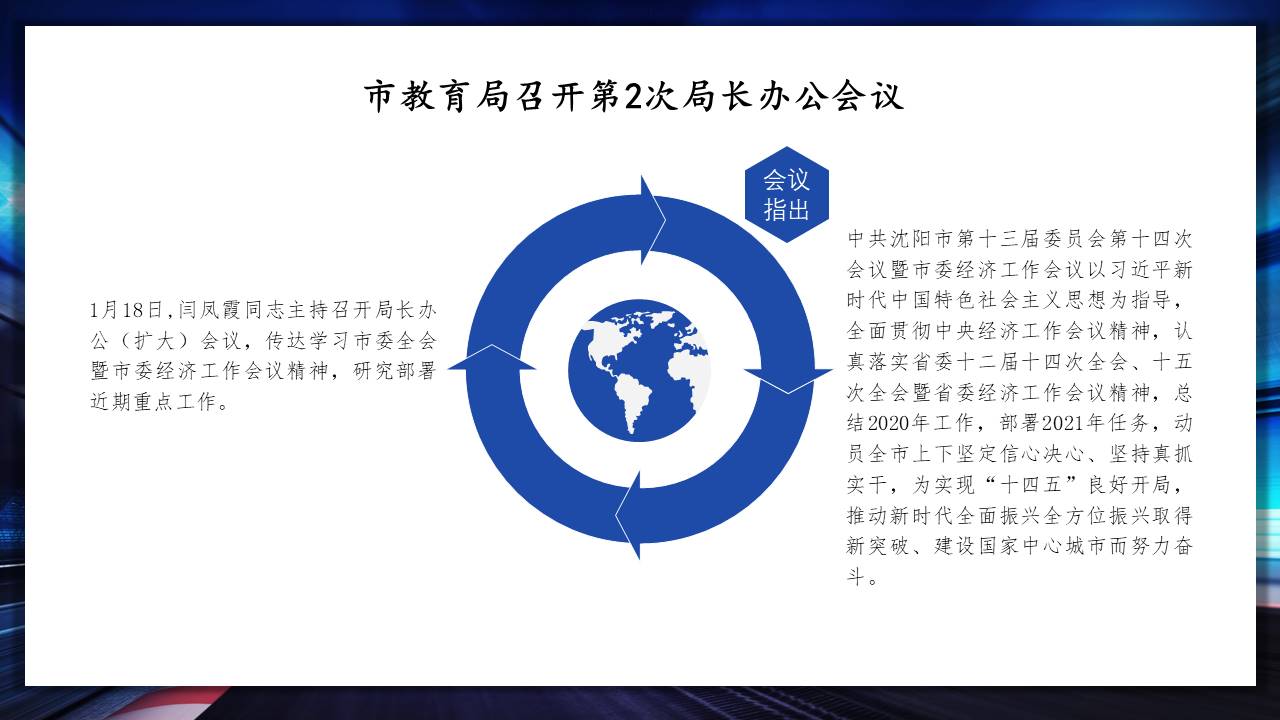 市教育局召开第2次局长办公会议

1月18日,闫凤霞同志主持召开局长办公（扩大）会议，传达学习市委全会暨市委经济工作会议精神，研究部署近期重点工作。

会议指出

中共沈阳市第十三届委员会第十四次会议暨市委经济工作会议以习近平新时代中国特色社会主义思想为指导，全面贯彻中央经济工作会议精神，认真落实省委十二届十四次全会、十五次全会暨省委经济工作会议精神，总结2020年工作，部署2021年任务，动员全市上下坚定信心决心、坚持真抓实干，为实现“十四五”良好开局，推动新时代全面振兴全方位振兴取得新突破、建设国家中心城市而努力奋斗。